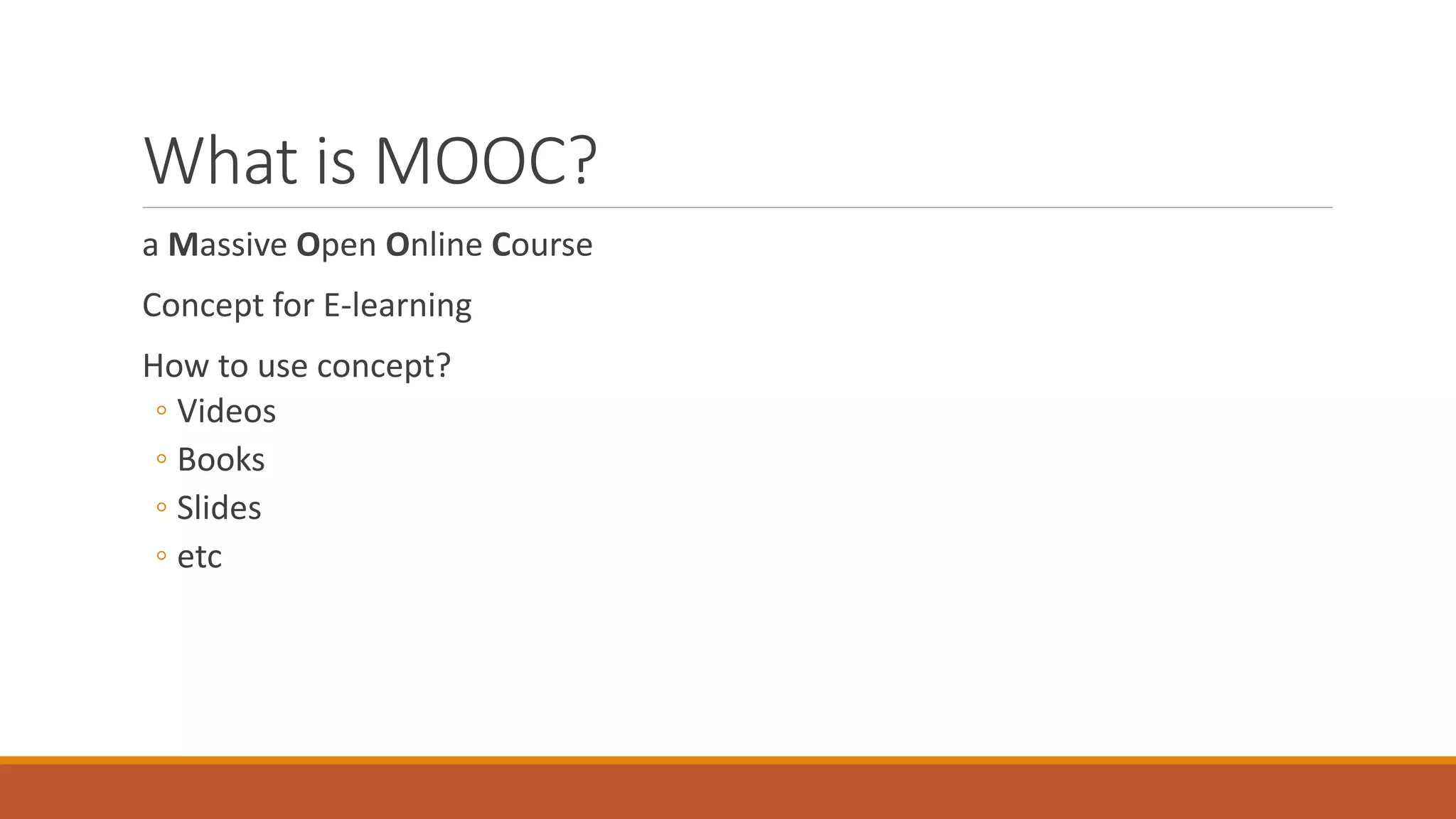 What is MOOC?

a Massive Open Online Course

Concept for E-learning

How to use concept?

◦ Videos
◦ Books
◦ Slides
◦ etc